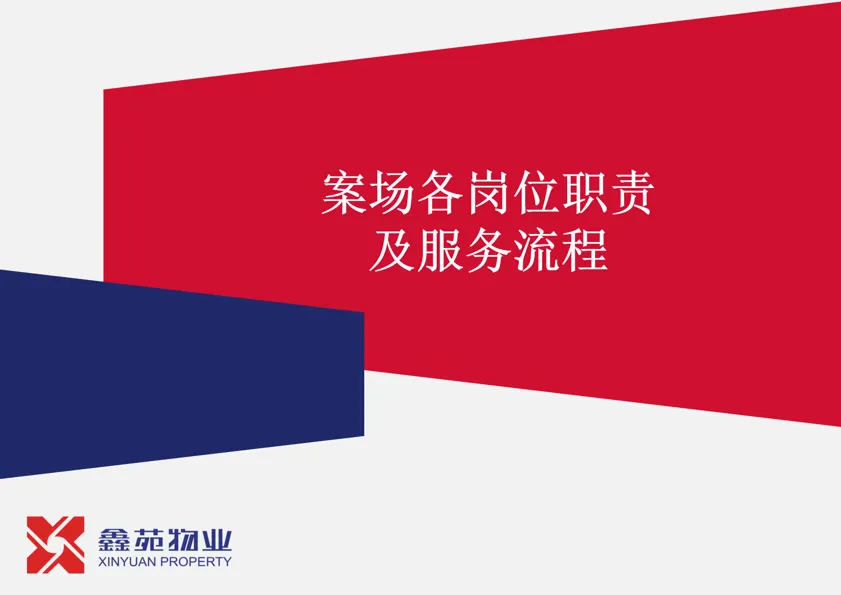 案场各岗位职责
及服务流程

鑫苑物业
XINYUAN PROPERTY